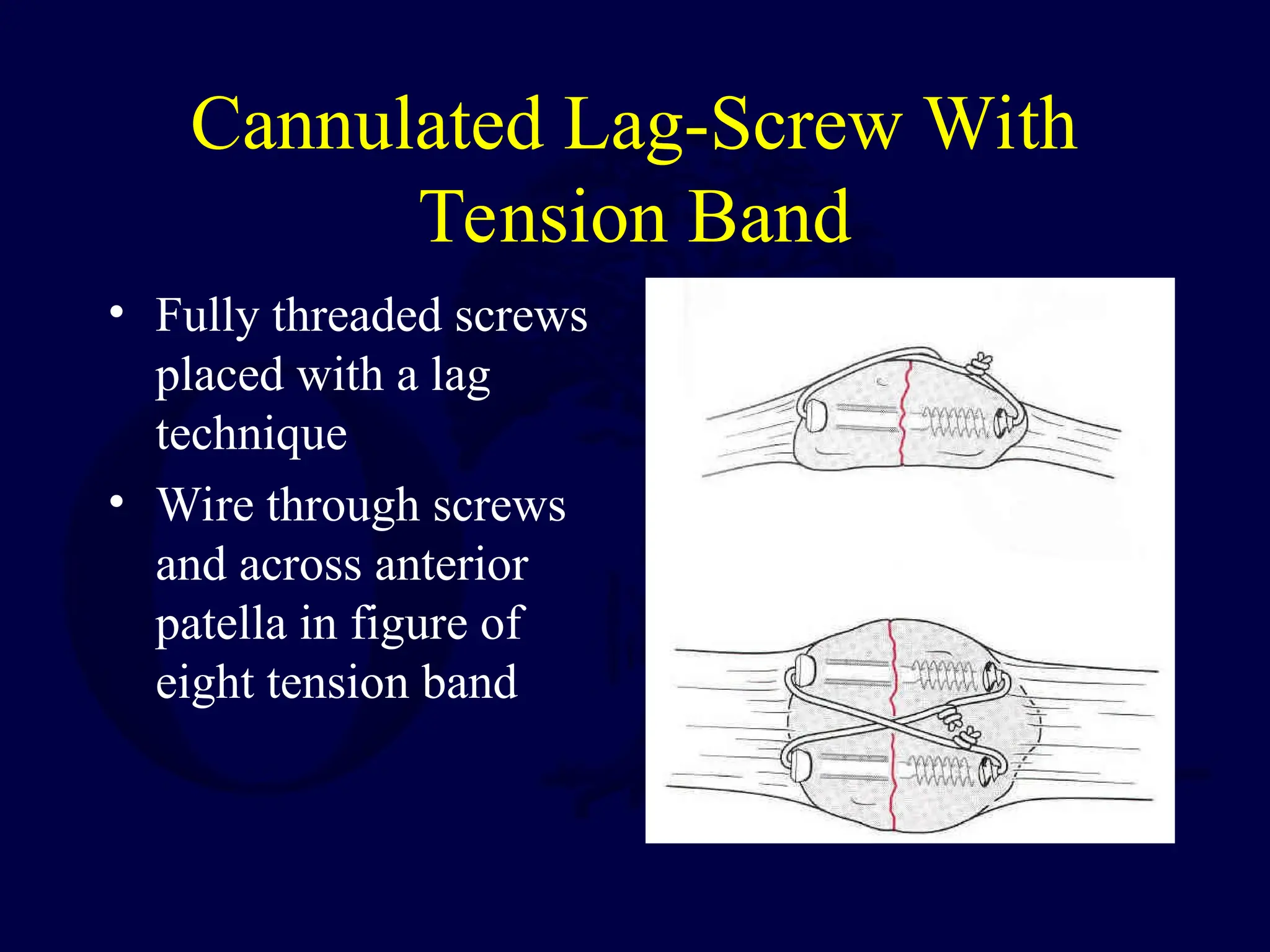 Cannulated Lag-Screw With Tension Band

• Fully threaded screws placed with a lag technique
• Wire through screws and across anterior patella in figure of eight tension band